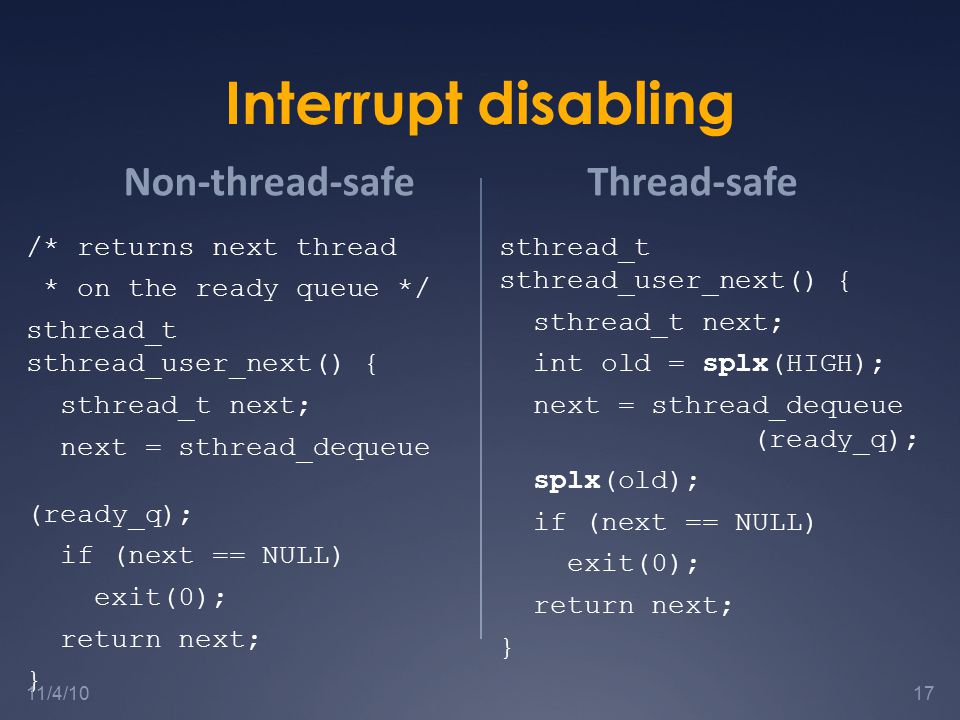 Interrupt disabling

Non-thread-safe

/* returns next thread
 * on the ready queue */
sthread_t
sthread_user_next() {
  sthread_t next;
  next = sthread_dequeue

(ready_q);
  if (next == NULL)
    exit(0);
  return next;
}

Thread-safe

sthread_t
sthread_user_next() {
  sthread_t next;
  int old = splx(HIGH);
  next = sthread_dequeue
        (ready_q);
  splx(old);
  if (next == NULL)
    exit(0);
  return next;
}

11/4/10

17